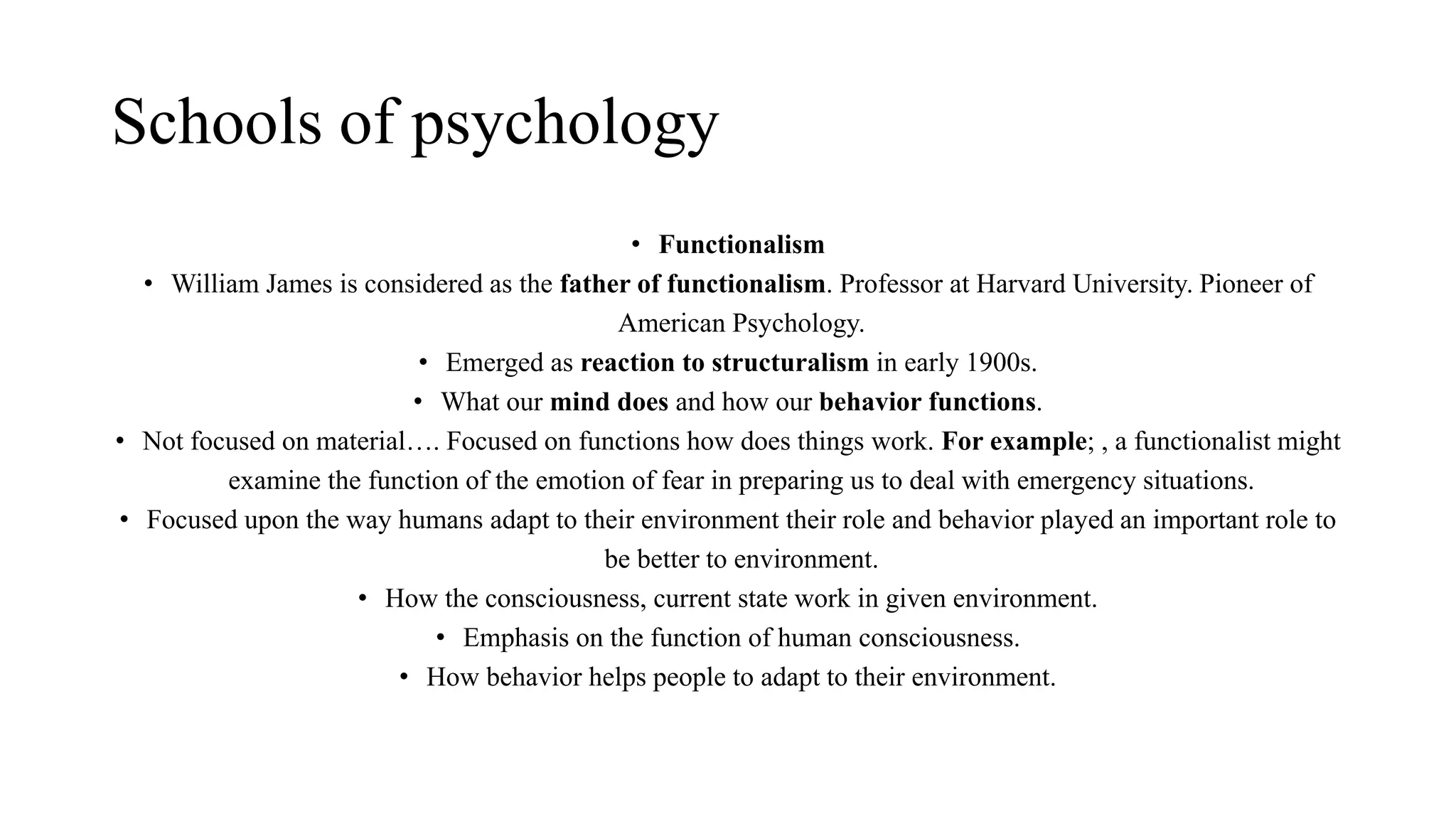 Schools of psychology

• Functionalism
• William James is considered as the father of functionalism. Professor at Harvard University. Pioneer of American Psychology.
• Emerged as reaction to structuralism in early 1900s.
• What our mind does and how our behavior functions.
• Not focused on material…. Focused on functions how does things work. For example; , a functionalist might examine the function of the emotion of fear in preparing us to deal with emergency situations.
• Focused upon the way humans adapt to their environment their role and behavior played an important role to be better to environment.
• How the consciousness, current state work in given environment.
• Emphasis on the function of human consciousness.
• How behavior helps people to adapt to their environment.